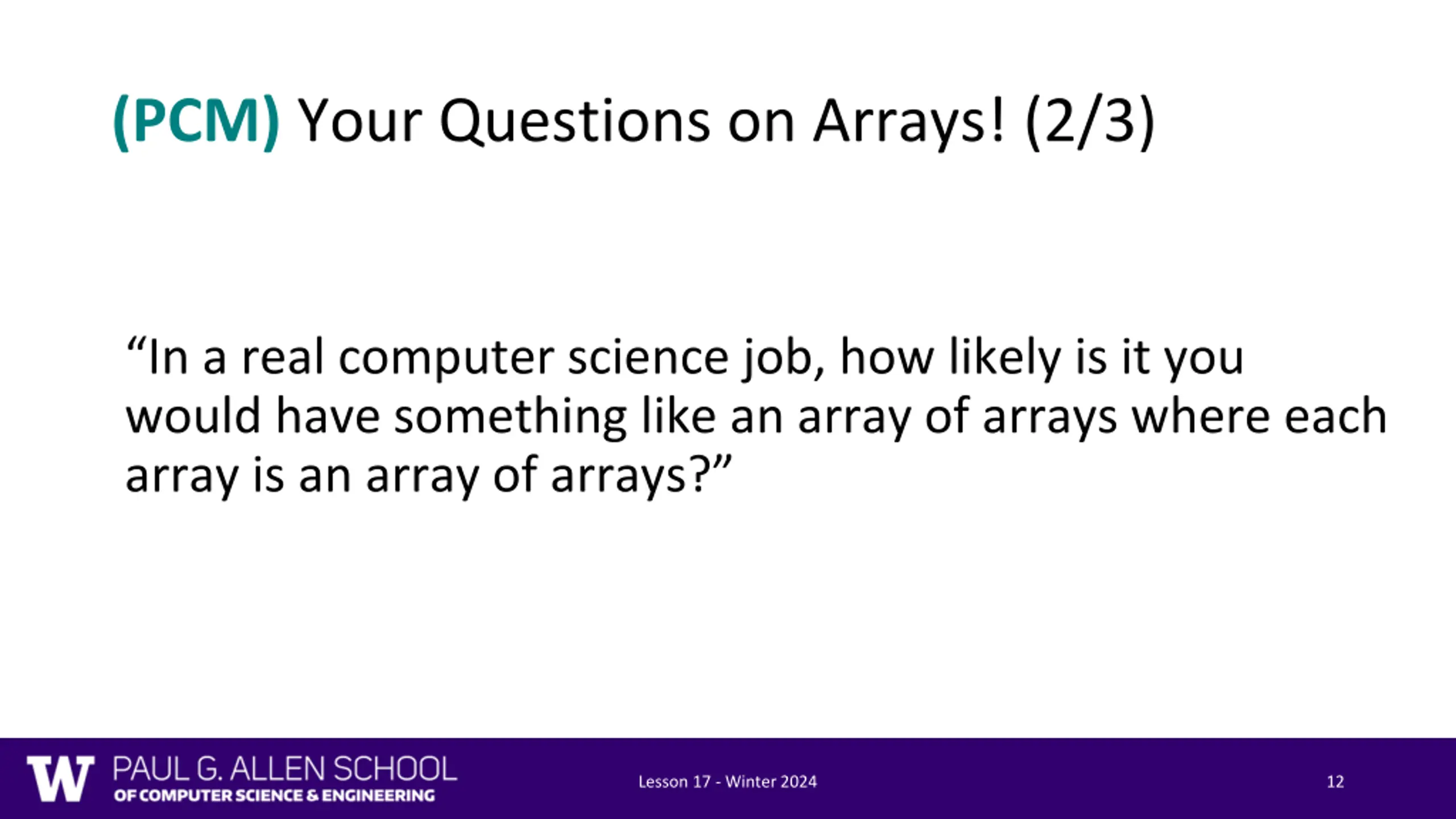 (PCM) Your Questions on Arrays! (2/3)

“In a real computer science job, how likely is it you would have something like an array of arrays where each array is an array of arrays?”

W PAUL G. ALLEN SCHOOL OF COMPUTER SCIENCE & ENGINEERING

Lesson 17 - Winter 2024

12